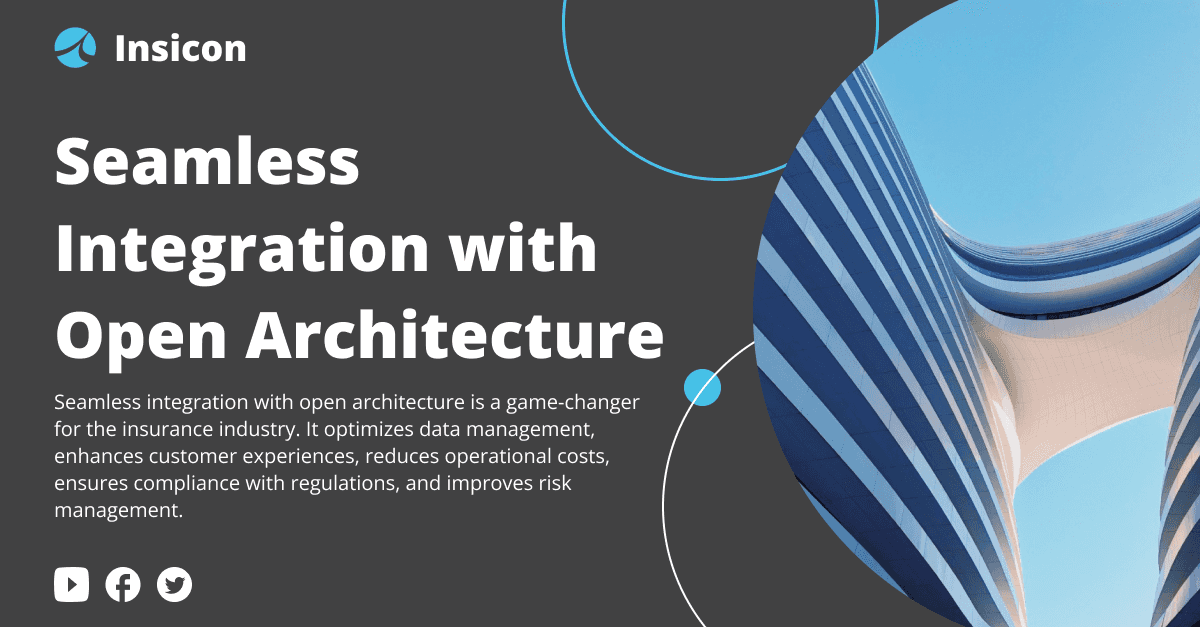 Insicon

Seamless Integration with Open Architecture

Seamless integration with open architecture is a game-changer for the insurance industry. It optimizes data management, enhances customer experiences, reduces operational costs, ensures compliance with regulations, and improves risk management.